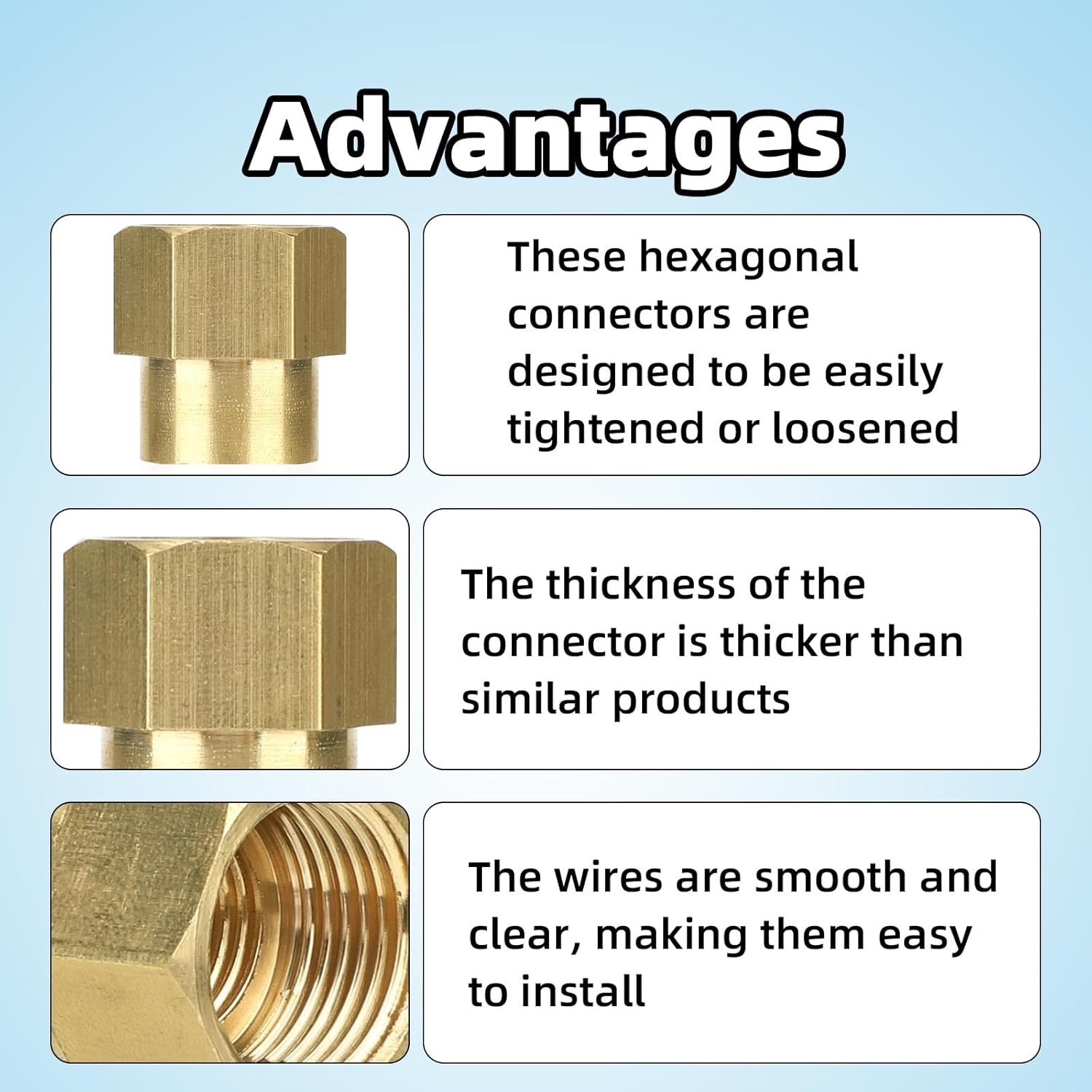 Advantages

These hexagonal connectors are designed to be easily tightened or loosened

The thickness of the connector is thicker than similar products

The wires are smooth and clear, making them easy to install